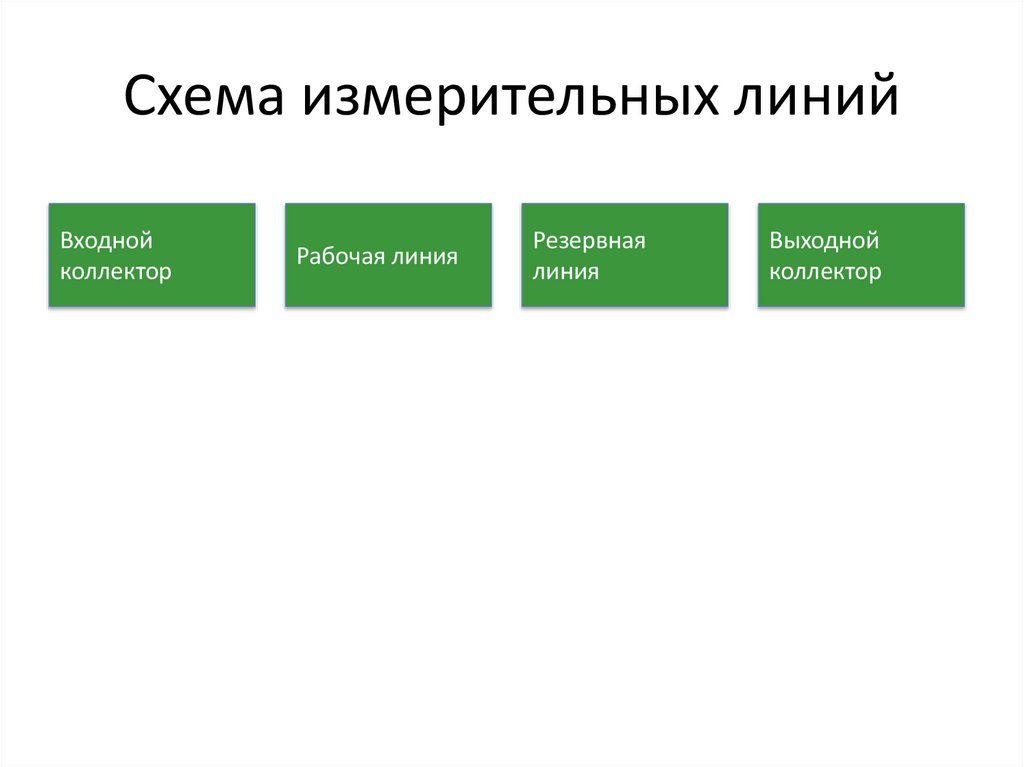 Схема измерительных линий

Входной коллектор

Рабочая линия

Резервная линия

Выходной коллектор